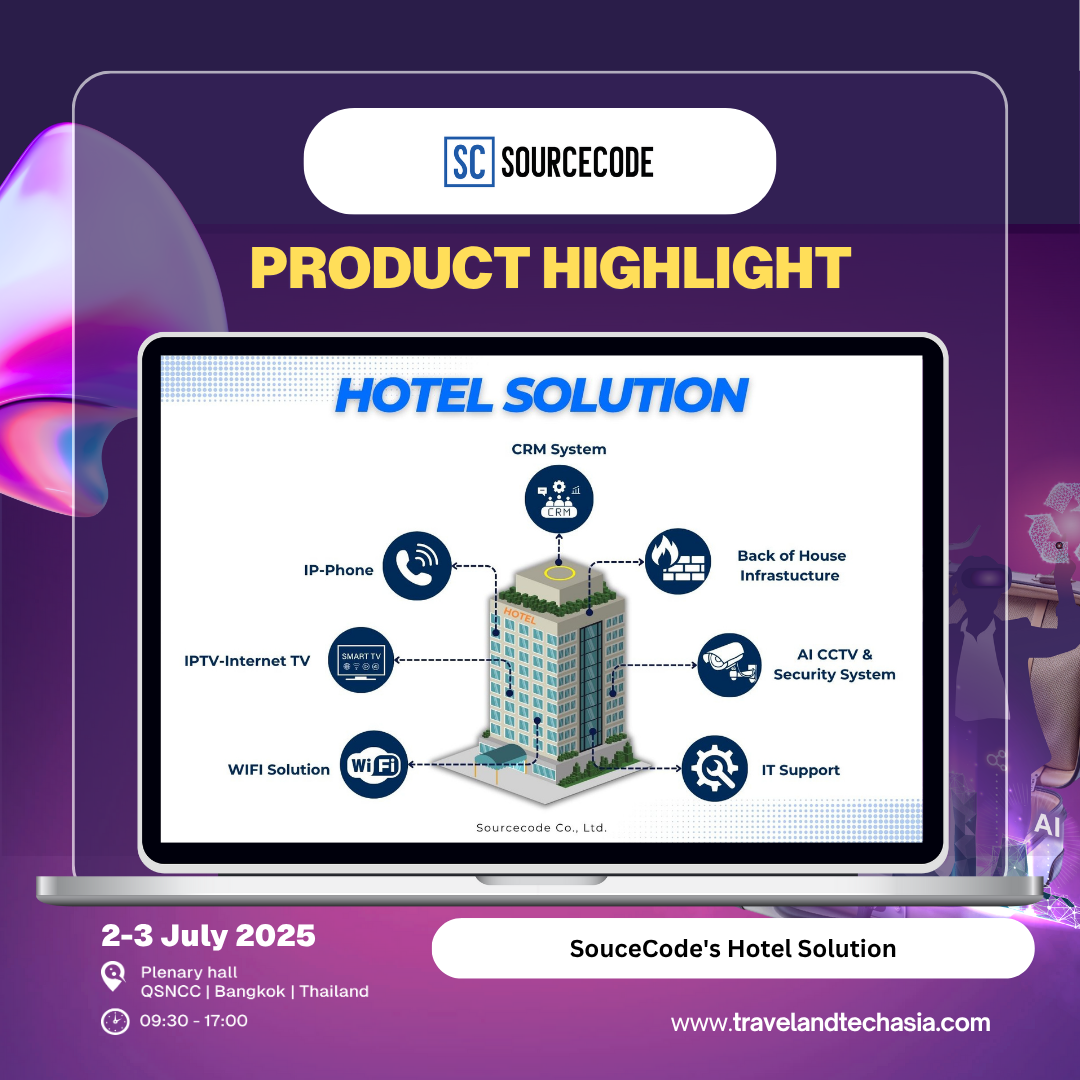 SC SOURCECODE

PRODUCT HIGHLIGHT

HOTEL SOLUTION

CRM System

CRM

IP-Phone

Back of House Infrastucture

HOTEL

IPTV-Internet TV

SMART TV

AI CCTV & Security System

WIFI Solution

WiFi

IT Support

Sourcecode Co., Ltd.

AI

2-3 July 2025

Plenary hall
QSNCC | Bangkok | Thailand

09:30 - 17:00

SouceCode's Hotel Solution

www.travelandtechasia.com